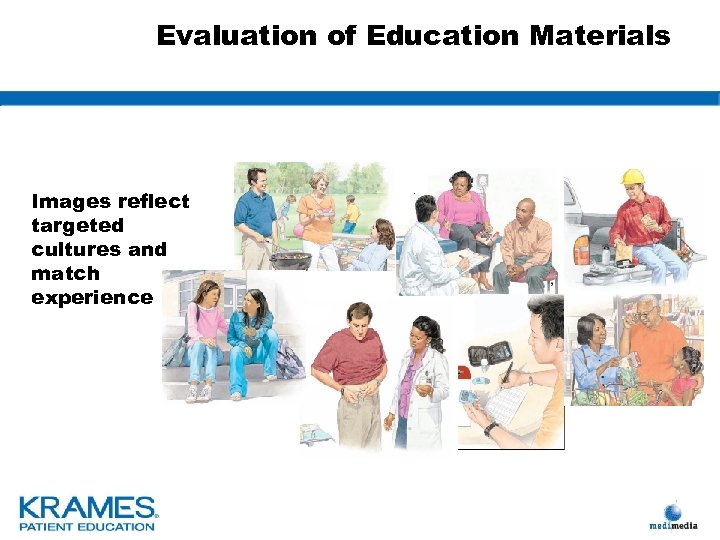 Evaluation of Education Materials

Images reflect targeted cultures and match experience

KRAMES
PATIENT EDUCATION

medimedia